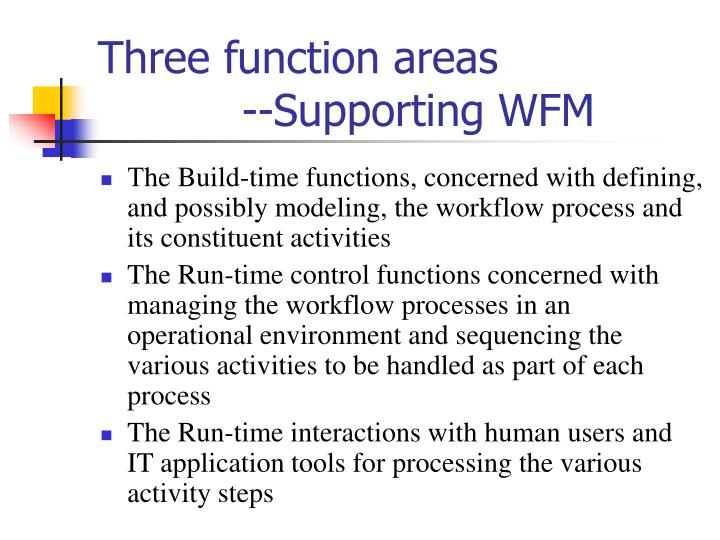 Three function areas
--Supporting WFM

- The Build-time functions, concerned with defining, and possibly modeling, the workflow process and its constituent activities
- The Run-time control functions concerned with managing the workflow processes in an operational environment and sequencing the various activities to be handled as part of each process
- The Run-time interactions with human users and IT application tools for processing the various activity steps